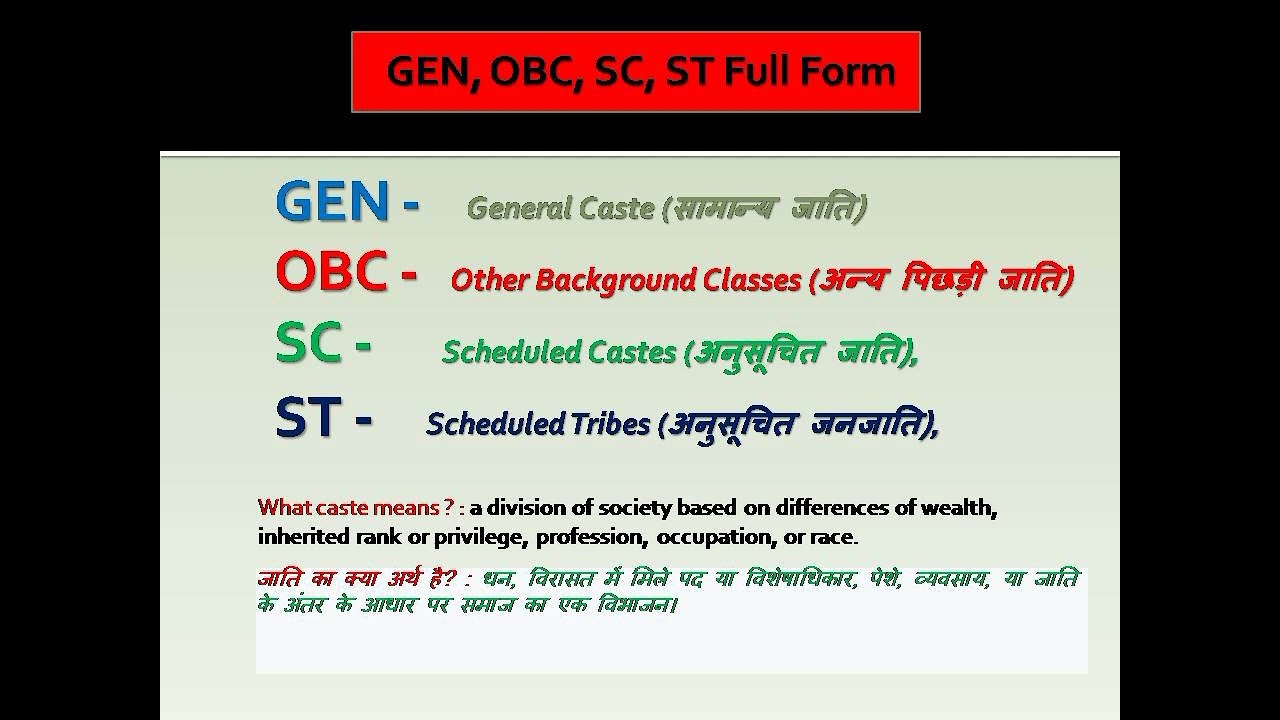 GEN, OBC, SC, ST Full Form

GEN - General Caste (सामान्य जाति)

OBC - Other Background Classes (अन्य पिछड़ी जाति)

SC - Scheduled Castes (अनुसूचित जाति),

ST - Scheduled Tribes (अनुसूचित जनजाति),

What caste means ? : a division of society based on differences of wealth, inherited rank or privilege, profession, occupation, or race.

जाति का क्या अर्थ है? : धन, विरासत में मिले पद या विशेषाधिकार, पेशे, व्यवसाय, या जाति के अंतर के आधार पर समाज का एक विभाजन।